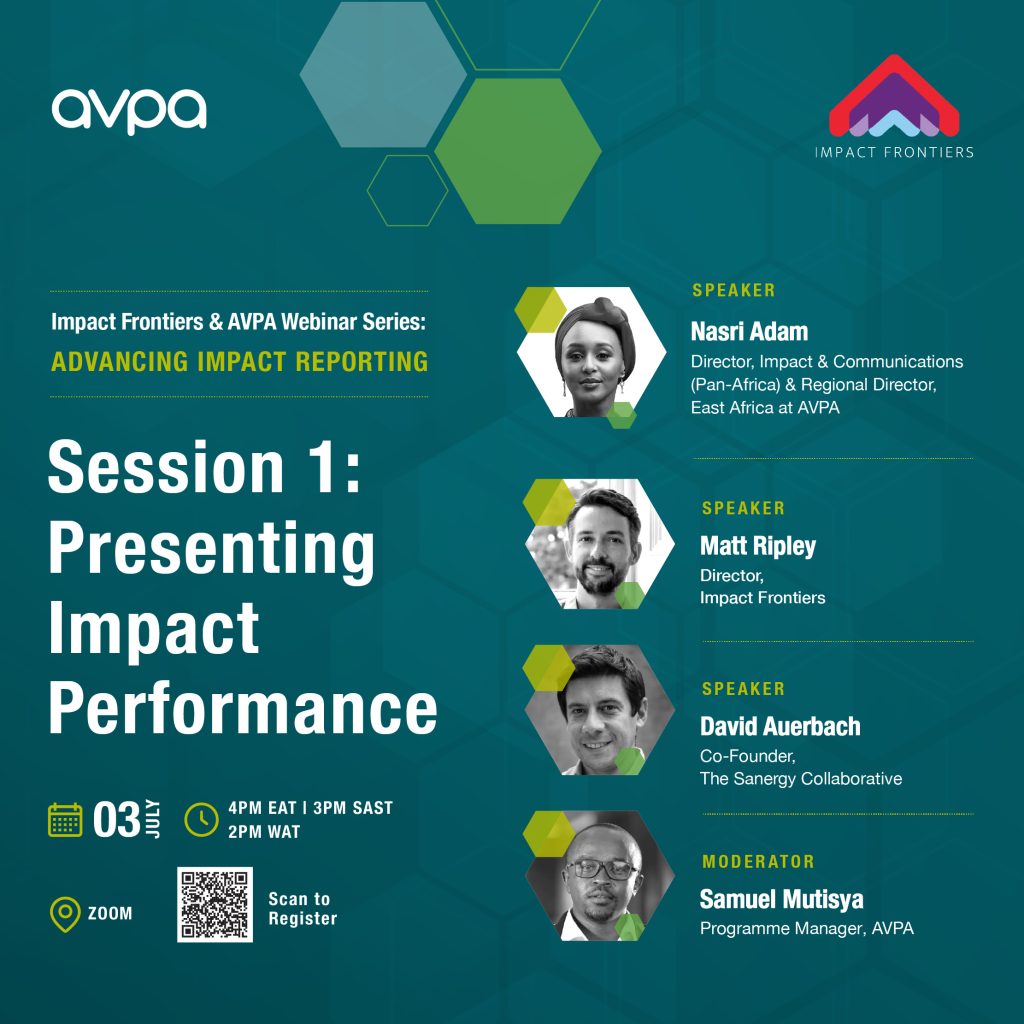 avpa

IMPACT FRONTIERS

Impact Frontiers & AVPA Webinar Series:
ADVANCING IMPACT REPORTING

Session 1: Presenting Impact Performance

03 JULY

4PM EAT | 3PM SAST
2PM WAT

ZOOM

Scan to Register

SPEAKER
Nasri Adam
Director, Impact & Communications (Pan-Africa) & Regional Director, East Africa at AVPA

SPEAKER
Matt Ripley
Director,
Impact Frontiers

SPEAKER
David Auerbach
Co-Founder,
The Sanergy Collaborative

MODERATOR
Samuel Mutisya
Programme Manager, AVPA